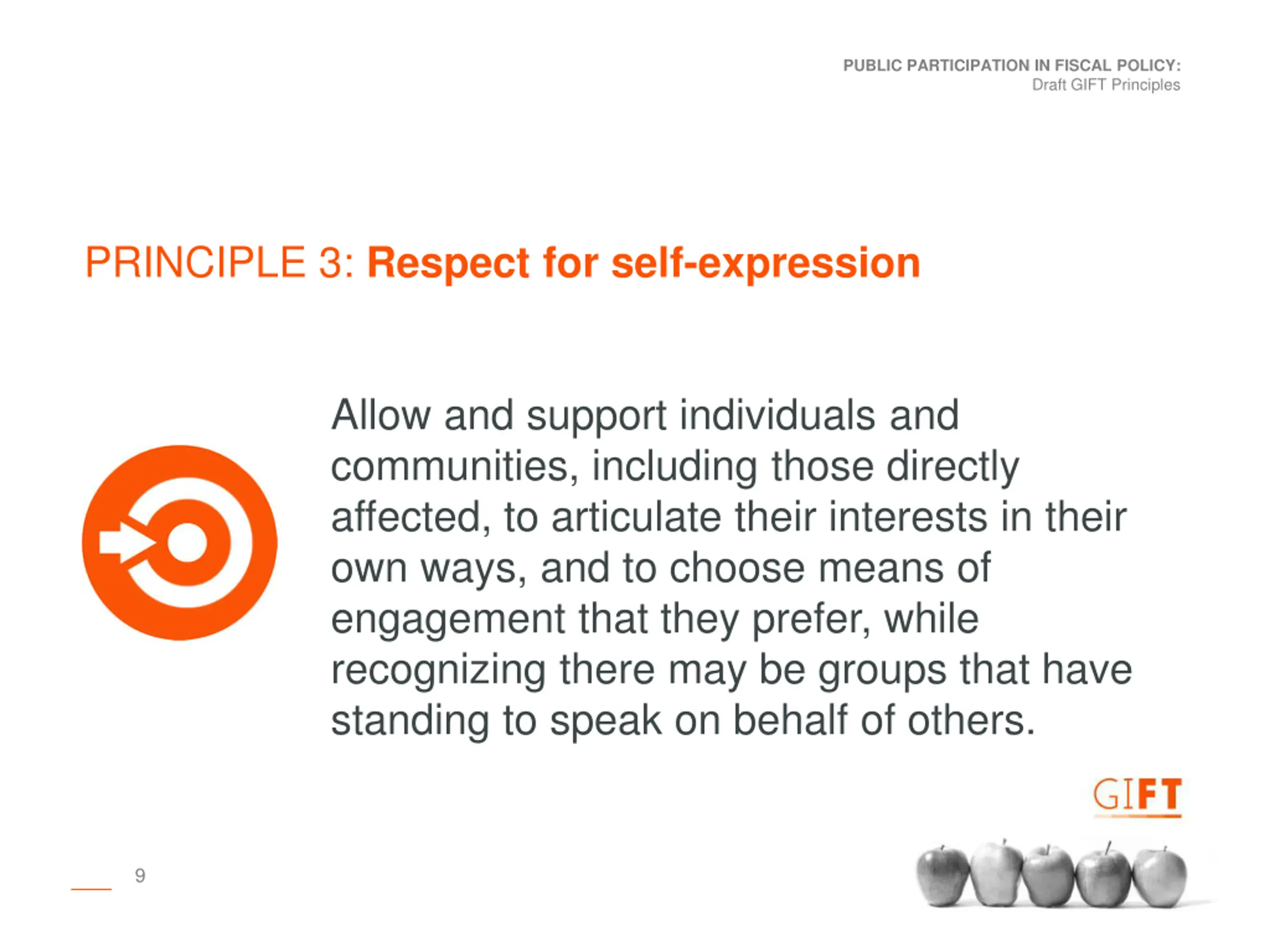 PUBLIC PARTICIPATION IN FISCAL POLICY:
Draft GIFT Principles

PRINCIPLE 3: Respect for self-expression

Allow and support individuals and communities, including those directly affected, to articulate their interests in their own ways, and to choose means of engagement that they prefer, while recognizing there may be groups that have standing to speak on behalf of others.

GIFT

9